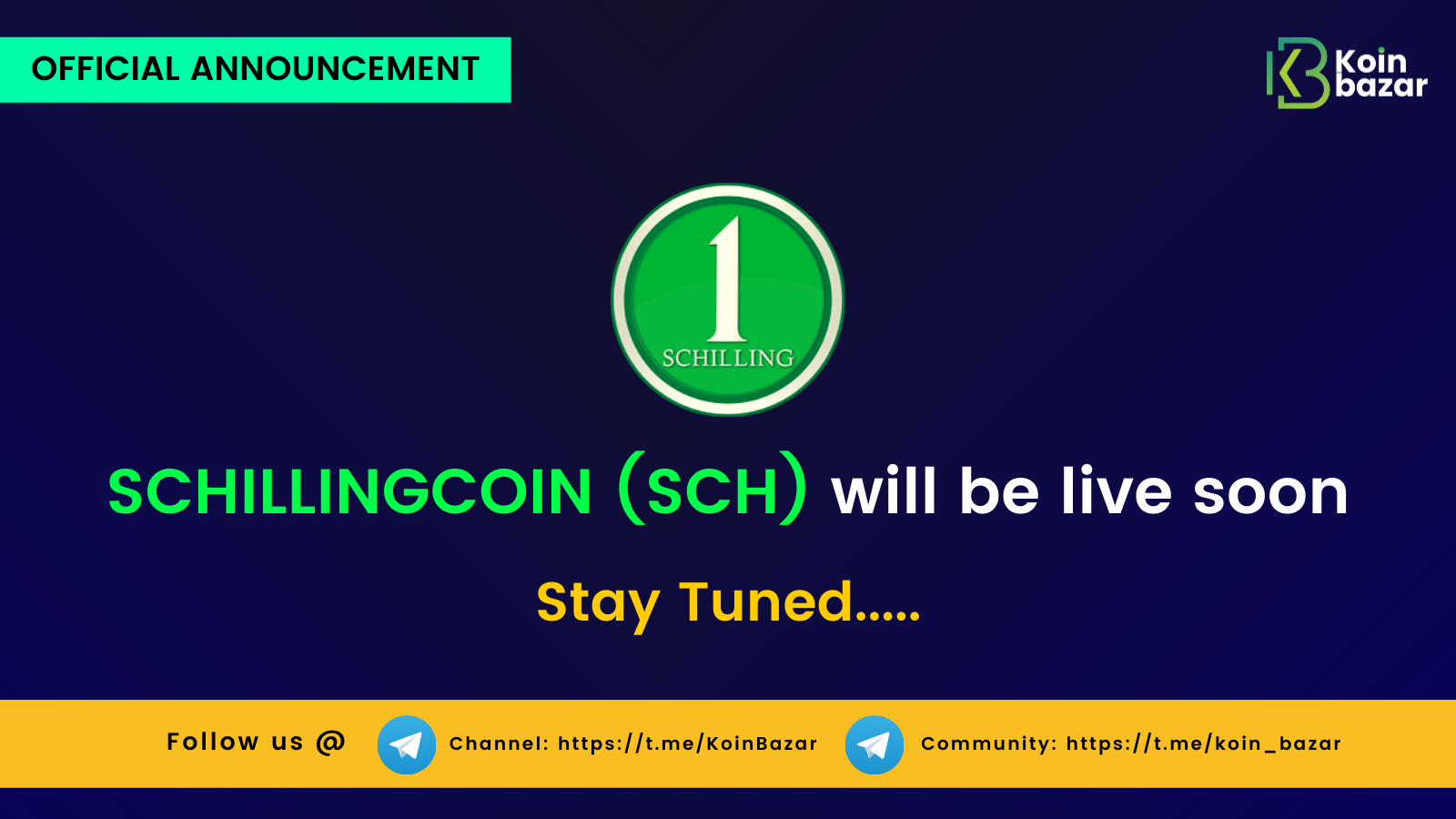 OFFICIAL ANNOUNCEMENT

Koin bazar

1
SCHILLING

SCHILLINGCOIN (SCH) will be live soon

Stay Tuned.....

Follow us @ Channel: https://t.me/KoinBazar Community: https://t.me/koin_bazar